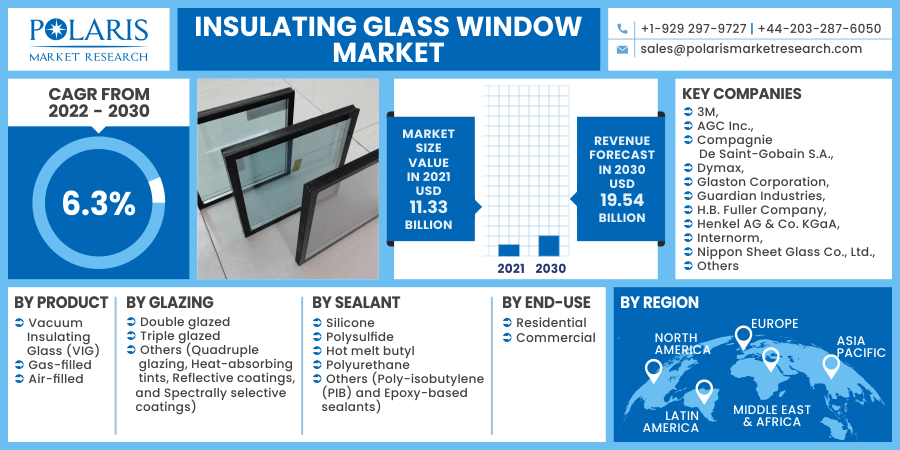 POLARIS
MARKET RESEARCH

INSULATING GLASS WINDOW MARKET

+1-929 297-9727 | +44-203-287-6050
sales@polarismarketresearch.com

CAGR FROM 2022 - 2030

6.3%

MARKET SIZE VALUE IN 2021 USD 11.33 BILLION

2021 2030

REVENUE FORECAST IN 2030 USD 19.54 BILLION

KEY COMPANIES
3M,
AGC Inc.,
Compagnie De Saint-Gobain S.A.,
Dymax,
Glaston Corporation,
Guardian Industries,
H.B. Fuller Company,
Henkel AG & Co. KGaA,
Internorm,
Nippon Sheet Glass Co., Ltd.,
Others

BY PRODUCT
Vacuum Insulating Glass (VIG)
Gas-filled
Air-filled

BY GLAZING
Double glazed
Triple glazed
Others (Quadruple glazing, Heat-absorbing tints, Reflective coatings, and Spectrally selective coatings)

BY SEALANT
Silicone
Polysulfide
Hot melt butyl
Polyurethane
Others (Poly-isobutylene (PIB) and Epoxy-based sealants)

BY END-USE
Residential
Commercial

BY REGION
NORTH AMERICA
EUROPE
ASIA PACIFIC
LATIN AMERICA
MIDDLE EAST & AFRICA